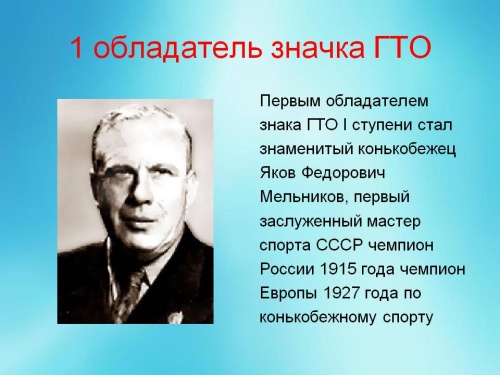 1 обладатель значка ГТО

Первым обладателем знака ГТО I ступени стал знаменитый конькобежец Яков Федорович Мельников, первый заслуженный мастер спорта СССР чемпион России 1915 года чемпион Европы 1927 года по конькобежному спорту